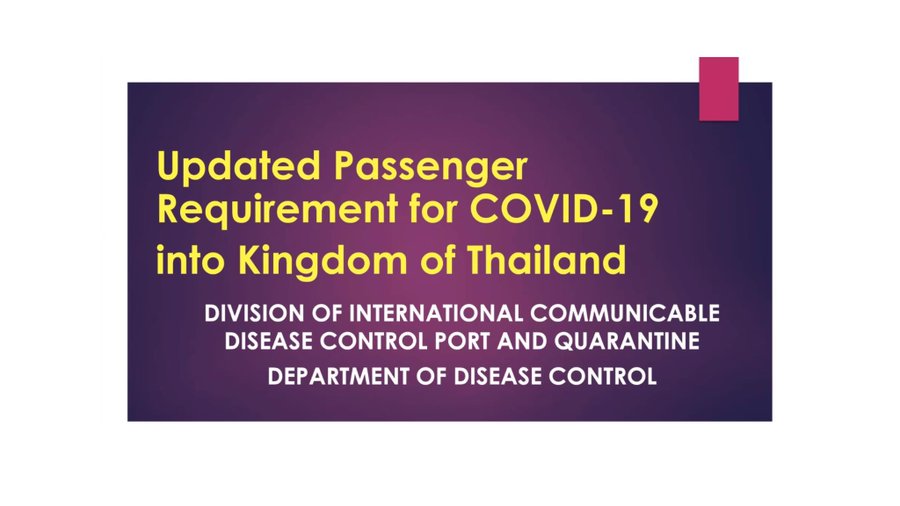 Updated Passenger Requirement for COVID-19 into Kingdom of Thailand

DIVISION OF INTERNATIONAL COMMUNICABLE DISEASE CONTROL PORT AND QUARANTINE

DEPARTMENT OF DISEASE CONTROL